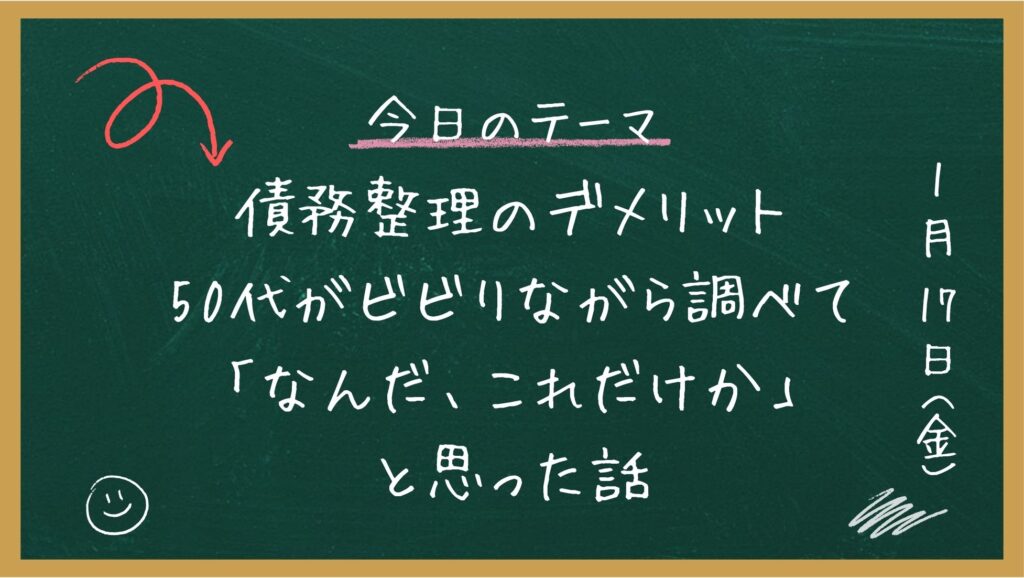 今日のテーマ

債務整理のデメリット
50代がビビりながら調べて
「なんだ、これだけか」
と思った話

1月17日(金)